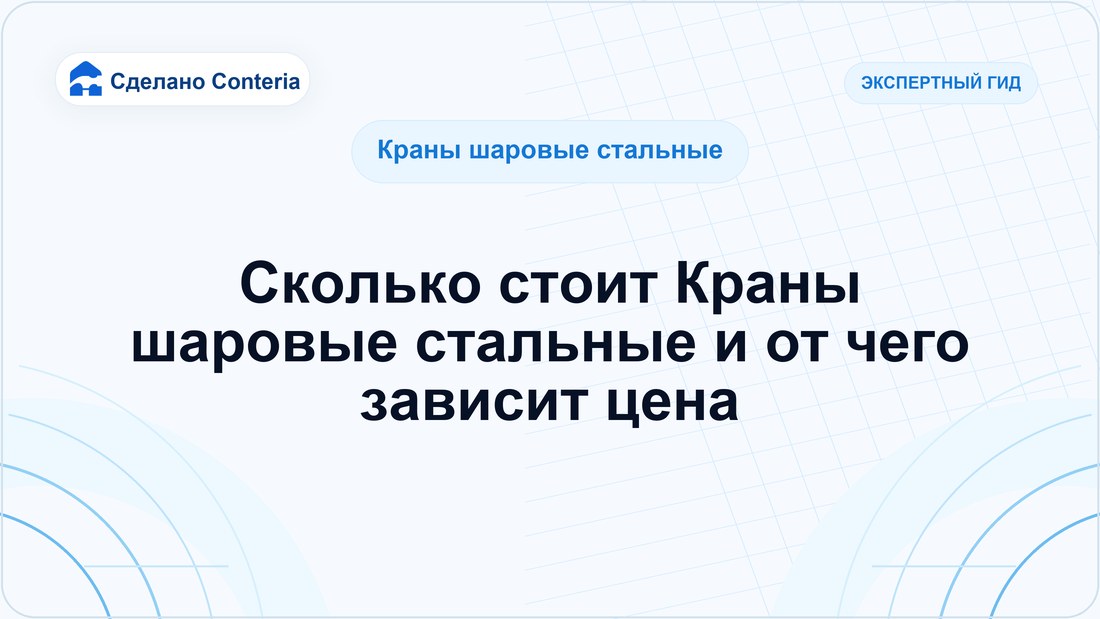 Сделано Conteria

ЭКСПЕРТНЫЙ ГИД

Краны шаровые стальные

Сколько стоит Краны шаровые стальные и от чего зависит цена